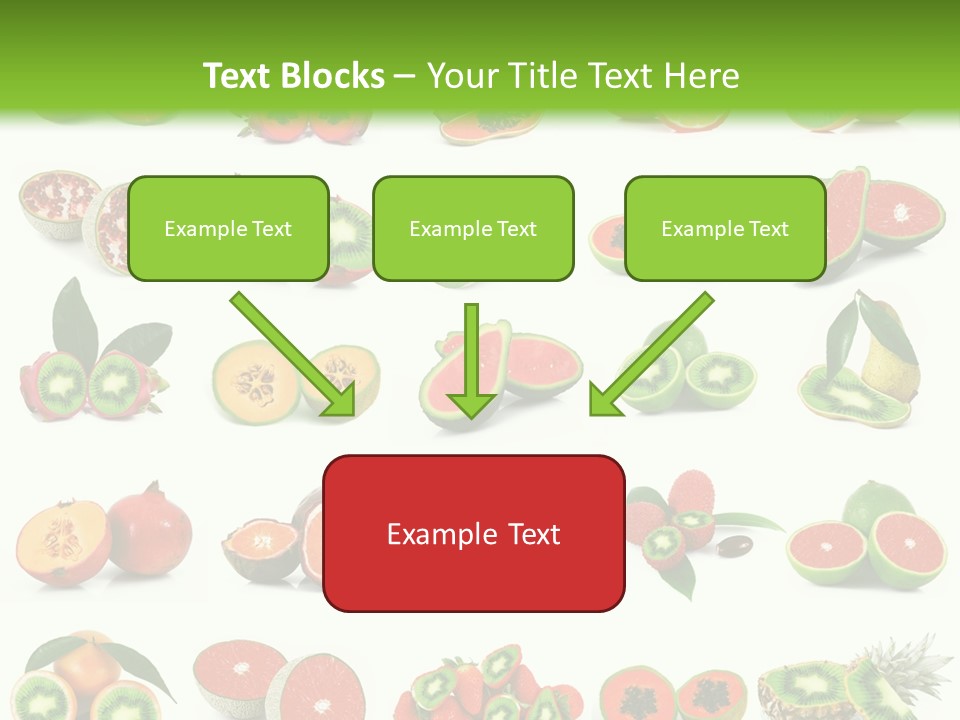 Text Blocks – Your Title Text Here

Example Text

Example Text

Example Text

Example Text